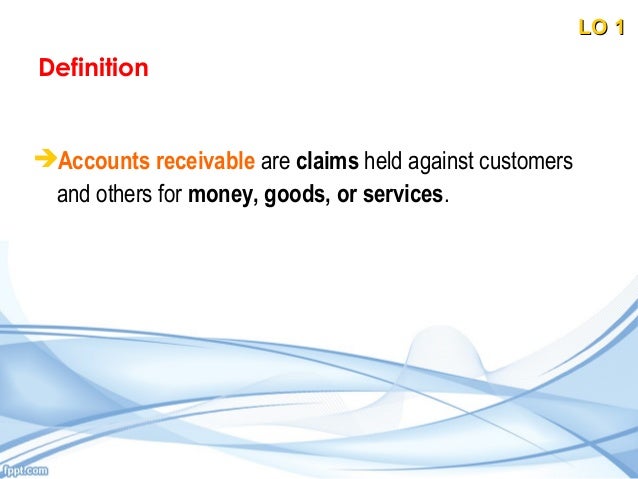 LO 1

Definition

➔Accounts receivable are claims held against customers and others for money, goods, or services.

fppt.com